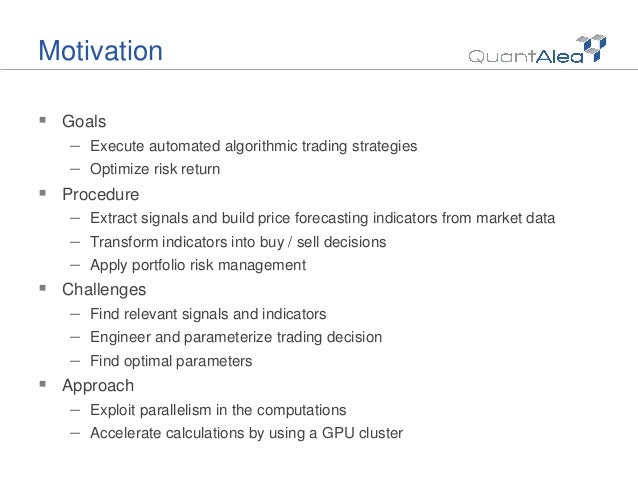 Motivation

QuantAlea

▪ Goals
– Execute automated algorithmic trading strategies
– Optimize risk return
▪ Procedure
– Extract signals and build price forecasting indicators from market data
– Transform indicators into buy / sell decisions
– Apply portfolio risk management
▪ Challenges
– Find relevant signals and indicators
– Engineer and parameterize trading decision
– Find optimal parameters
▪ Approach
– Exploit parallelism in the computations
– Accelerate calculations by using a GPU cluster